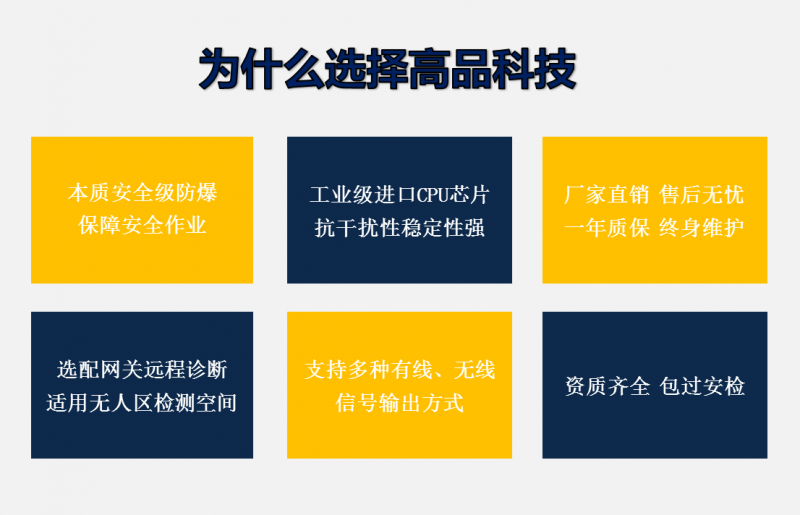 为什么选择高品科技

本质安全级防爆
保障安全作业

工业级进口CPU芯片
抗干扰性稳定性强

厂家直销 售后无忧
一年质保 终身维护

选配网关远程诊断
适用无人区检测空间

支持多种有线、无线
信号输出方式

资质齐全 包过安检